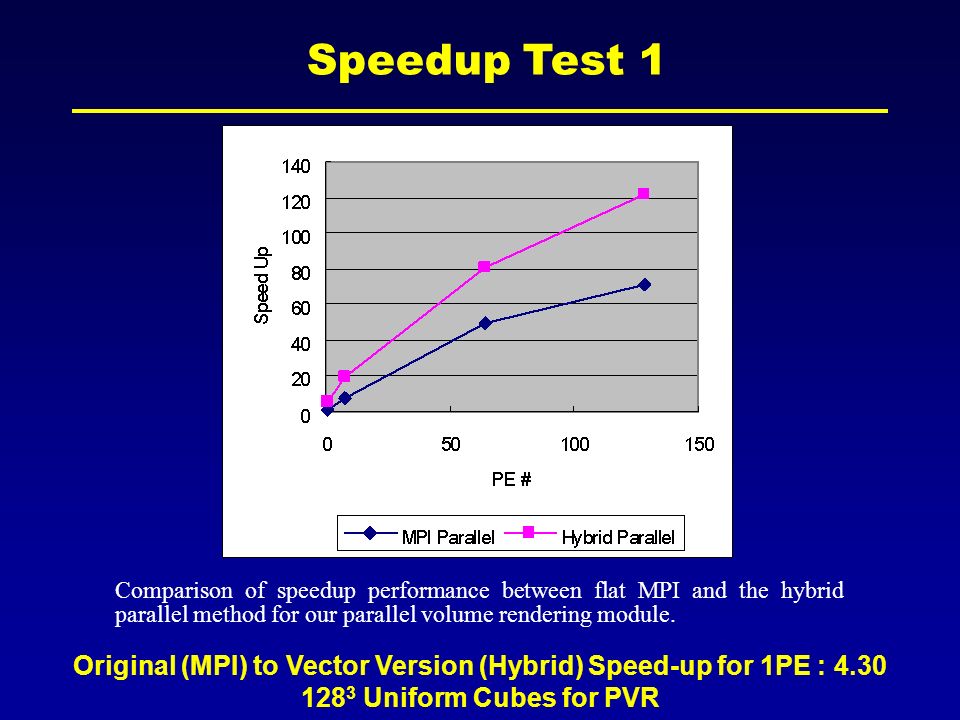 Speedup Test 1

140
120
100
80
60
40
20
0
Speed Up
0
50
100
150
PE #

MPI Parallel
Hybrid Parallel

Comparison of speedup performance between flat MPI and the hybrid parallel method for our parallel volume rendering module.

Original (MPI) to Vector Version (Hybrid) Speed-up for 1PE : 4.30
$128^3$ Uniform Cubes for PVR